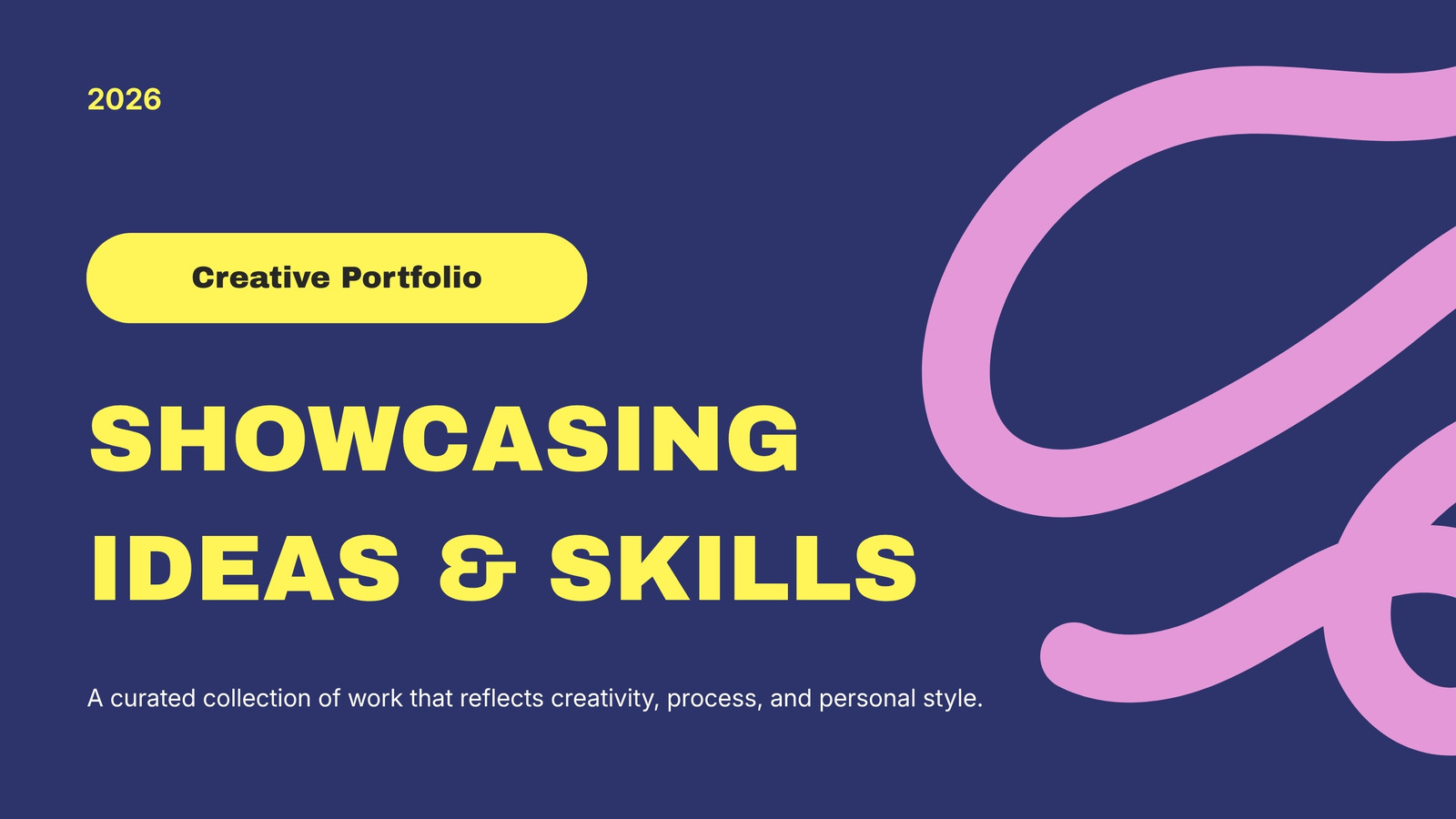 2026

Creative Portfolio

SHOWCASING IDEAS & SKILLS

A curated collection of work that reflects creativity, process, and personal style.